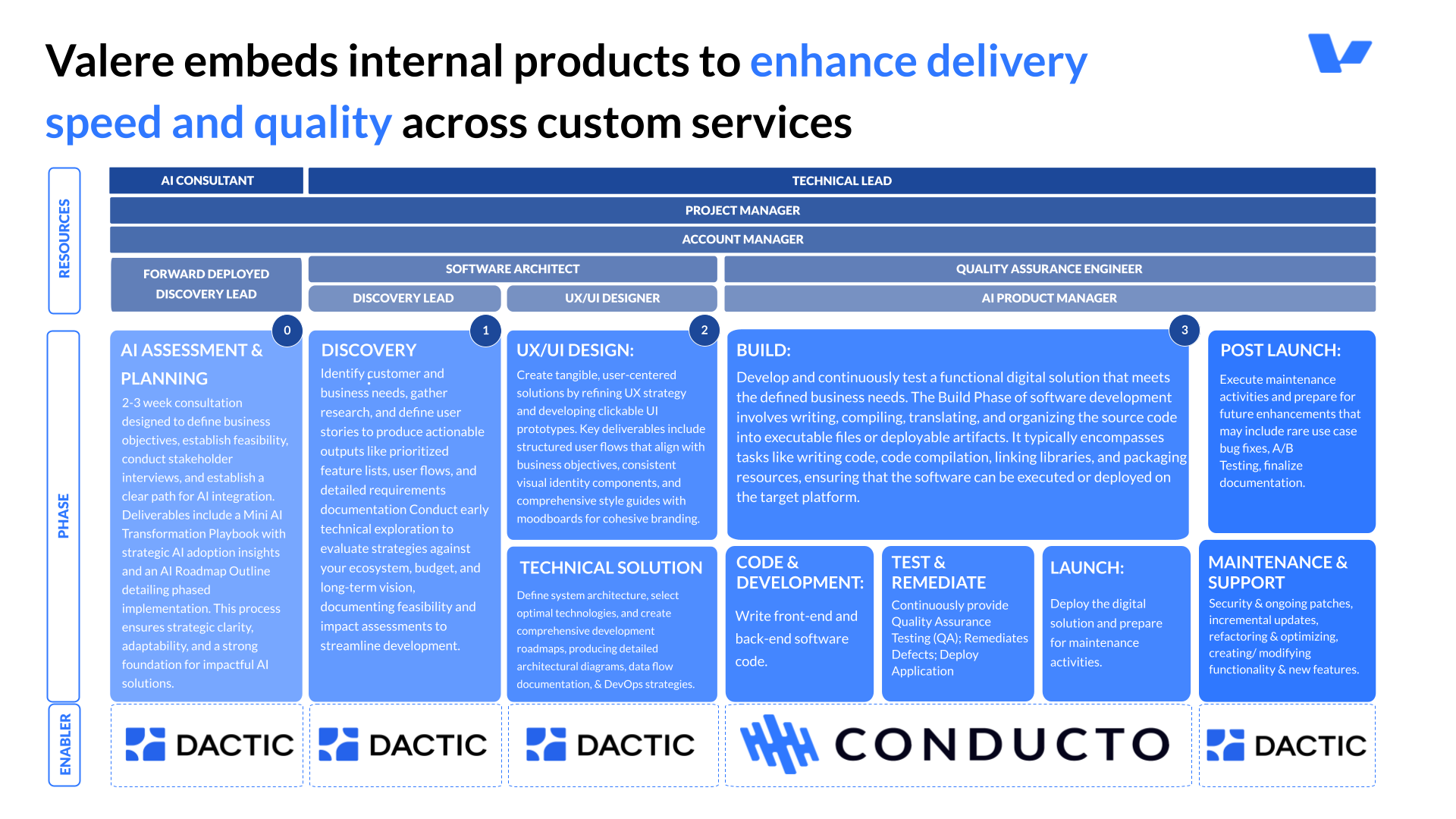 Valere embeds internal products to enhance delivery speed and quality across custom services

RESOURCES

AI CONSULTANT

TECHNICAL LEAD

PROJECT MANAGER

ACCOUNT MANAGER

FORWARD DEPLOYED DISCOVERY LEAD

SOFTWARE ARCHITECT

QUALITY ASSURANCE ENGINEER

DISCOVERY LEAD

UX/UI DESIGNER

AI PRODUCT MANAGER

PHASE

0

AI ASSESSMENT & PLANNING

2-3 week consultation designed to define business objectives, establish feasibility, conduct stakeholder interviews, and establish a clear path for AI integration. Deliverables include a Mini AI Transformation Playbook with strategic AI adoption insights and an AI Roadmap Outline detailing phased implementation. This process ensures strategic clarity, adaptability, and a strong foundation for impactful AI solutions.

1

DISCOVERY

Identify customer and business needs, gather research, and define user stories to produce actionable outputs like prioritized feature lists, user flows, and detailed requirements documentation Conduct early technical exploration to evaluate strategies against your ecosystem, budget, and long-term vision, documenting feasibility and impact assessments to streamline development.

2

UX/UI DESIGN:

Create tangible, user-centered solutions by refining UX strategy and developing clickable UI prototypes. Key deliverables include structured user flows that align with business objectives, consistent visual identity components, and comprehensive style guides with moodboards for cohesive branding.

TECHNICAL SOLUTION

Define system architecture, select optimal technologies, and create comprehensive development roadmaps, producing detailed architectural diagrams, data flow documentation, & DevOps strategies.

3

BUILD:

Develop and continuously test a functional digital solution that meets the defined business needs. The Build Phase of software development involves writing, compiling, translating, and organizing the source code into executable files or deployable artifacts. It typically encompasses tasks like writing code, code compilation, linking libraries, and packaging resources, ensuring that the software can be executed or deployed on the target platform.

CODE & DEVELOPMENT:

Write front-end and back-end software code.

TEST & REMEDIATE

Continuously provide Quality Assurance Testing (QA); Remediates Defects; Deploy Application

LAUNCH:

Deploy the digital solution and prepare for maintenance activities.

POST LAUNCH:

Execute maintenance activities and prepare for future enhancements that may include rare use case bug fixes, A/B Testing, finalize documentation.

MAINTENANCE & SUPPORT

Security & ongoing patches, incremental updates, refactoring & optimizing, creating/ modifying functionality & new features.

ENABLER

DACTIC

DACTIC

DACTIC

CONDUCTO

DACTIC